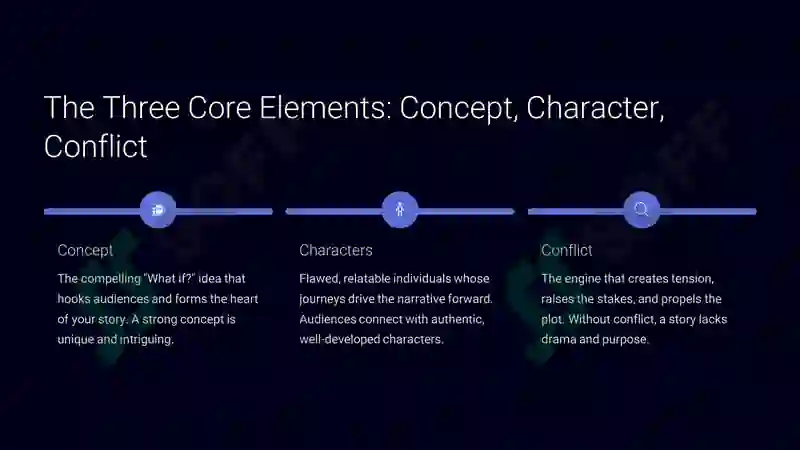 The Three Core Elements: Concept, Character, Conflict

Concept

The compelling "What if?" idea that hooks audiences and forms the heart of your story. A strong concept is unique and intriguing.

Characters

Flawed, relatable individuals whose journeys drive the narrative forward. Audiences connect with authentic, well-developed characters.

Conflict

The engine that creates tension, raises the stakes, and propels the plot. Without conflict, a story lacks drama and purpose.